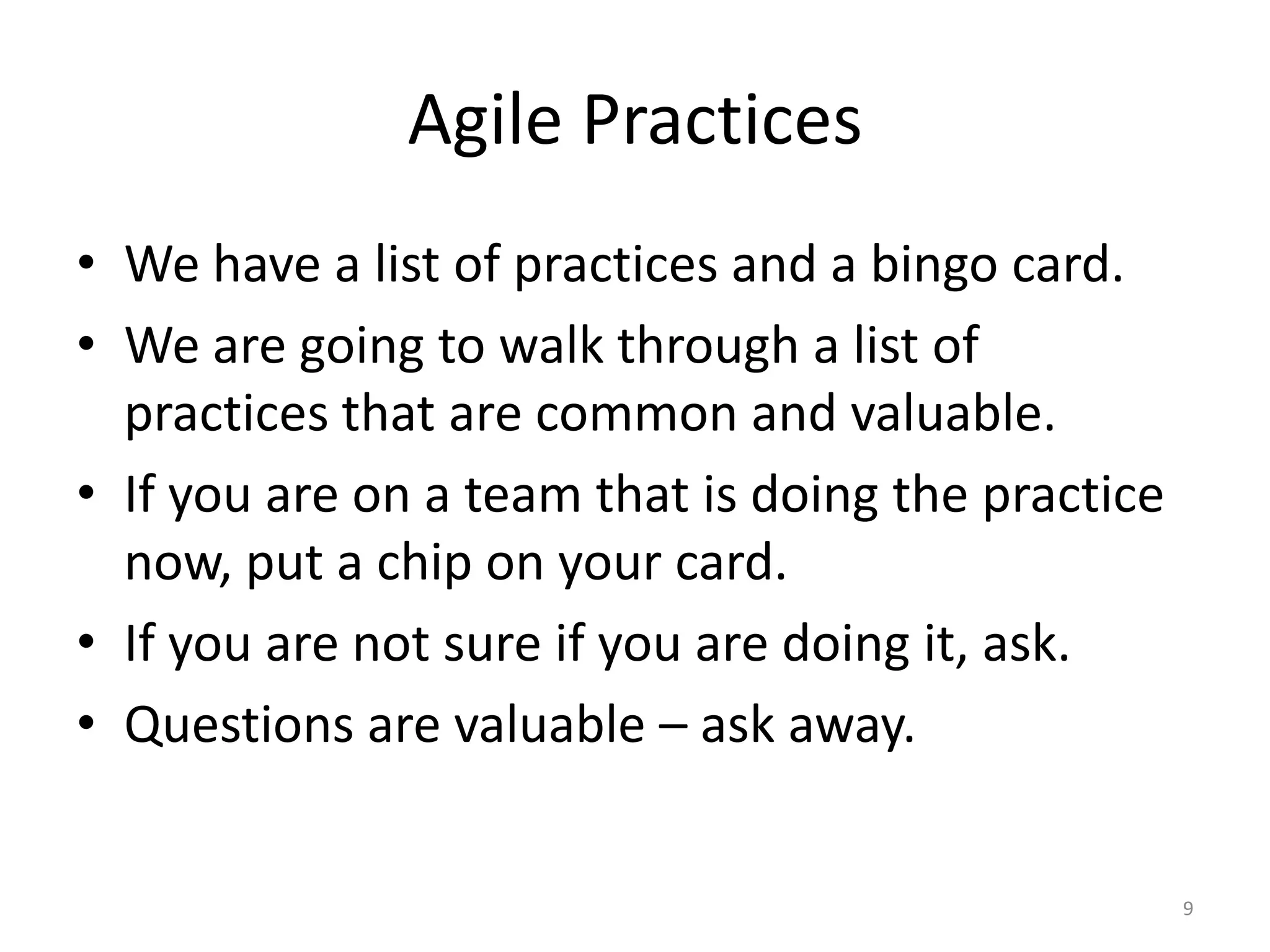 Agile Practices

• We have a list of practices and a bingo card.
• We are going to walk through a list of practices that are common and valuable.
• If you are on a team that is doing the practice now, put a chip on your card.
• If you are not sure if you are doing it, ask.
• Questions are valuable – ask away.

9